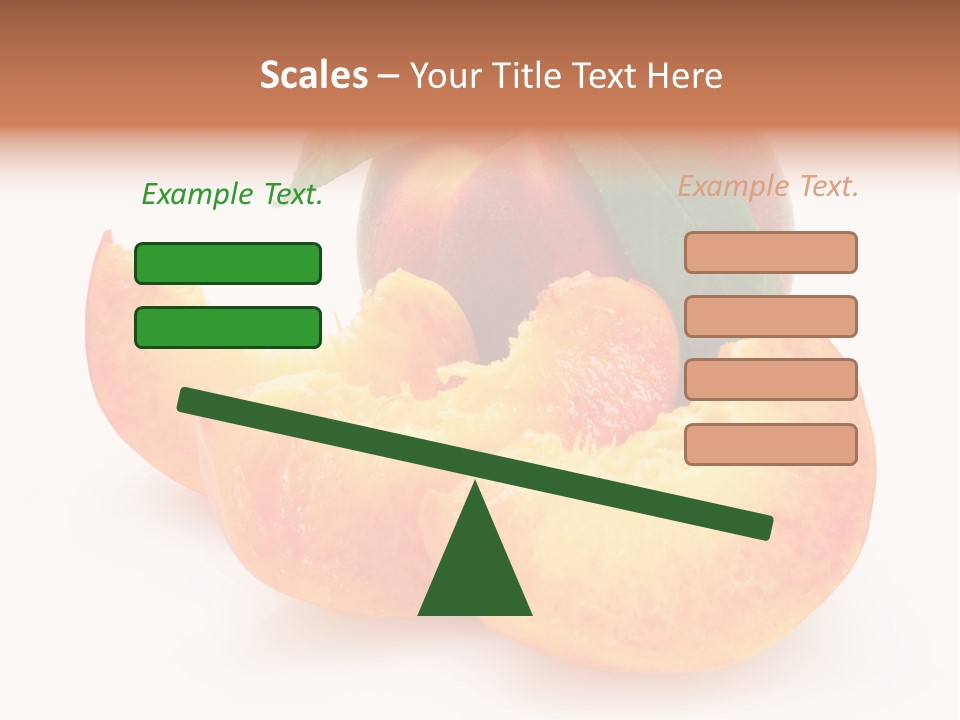 Scales – Your Title Text Here

Example Text.

Example Text.